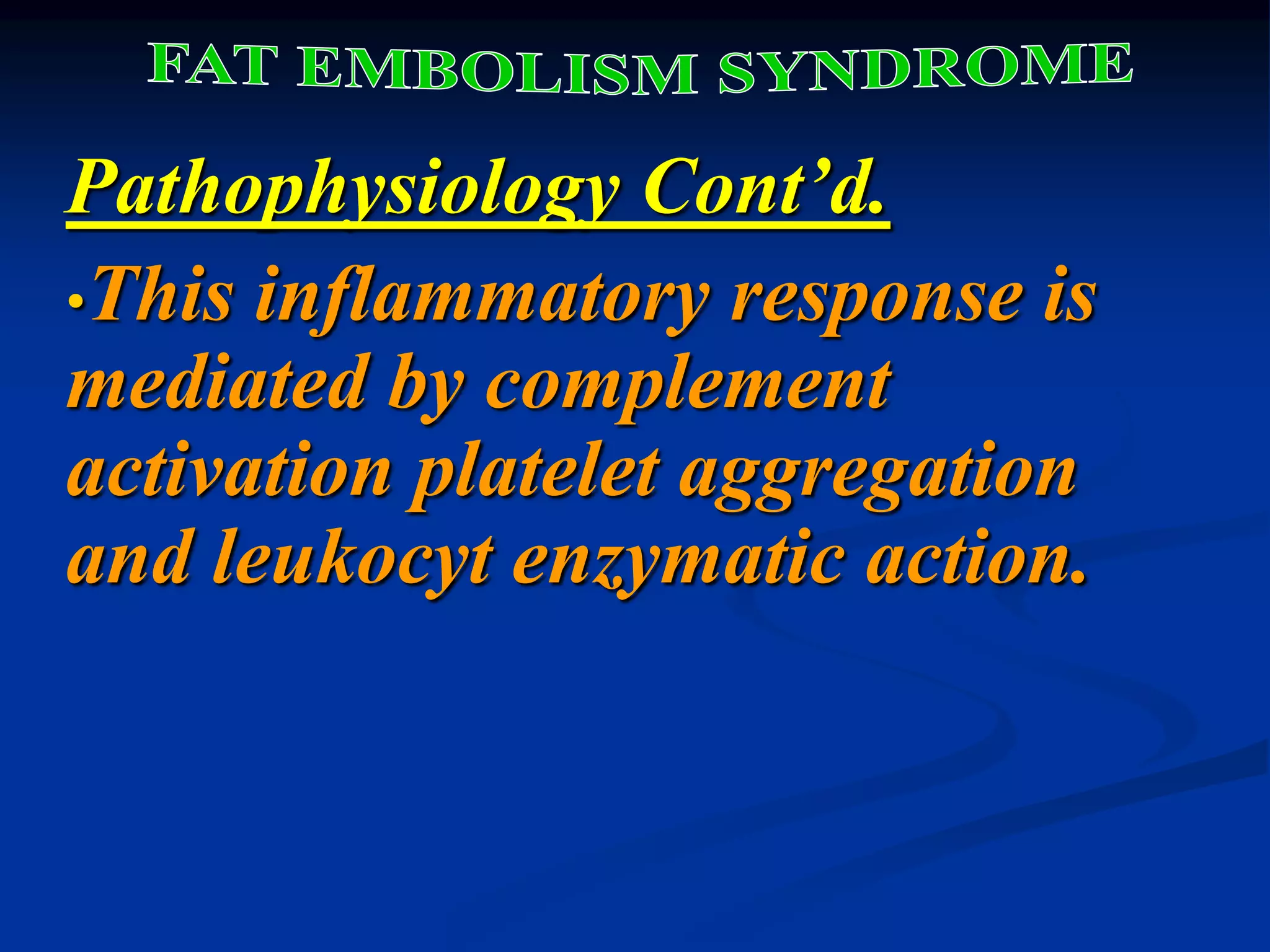 FAT EMBOLISM SYNDROME

Pathophysiology Cont’d.

•This inflammatory response is mediated by complement activation platelet aggregation and leukocyt enzymatic action.